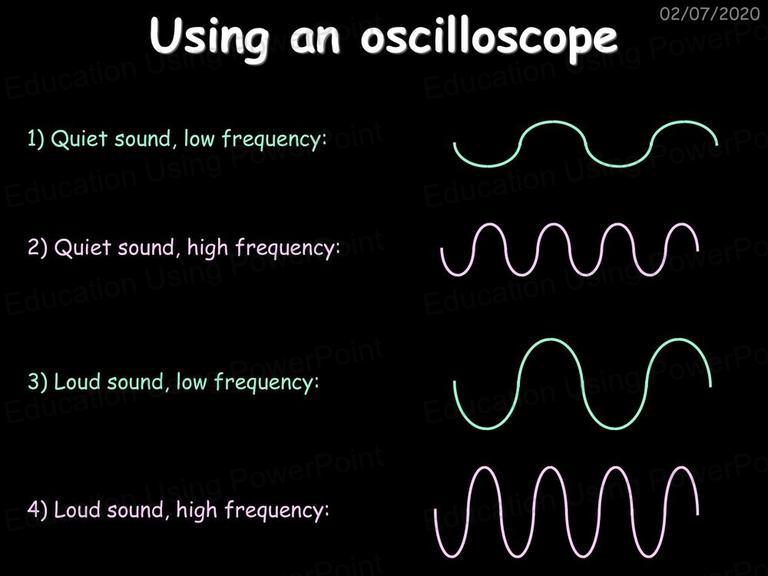 02/07/2020

Using an oscilloscope

1) Quiet sound, low frequency:

2) Quiet sound, high frequency:

3) Loud sound, low frequency:

4) Loud sound, high frequency:

Education Using PowerPoint